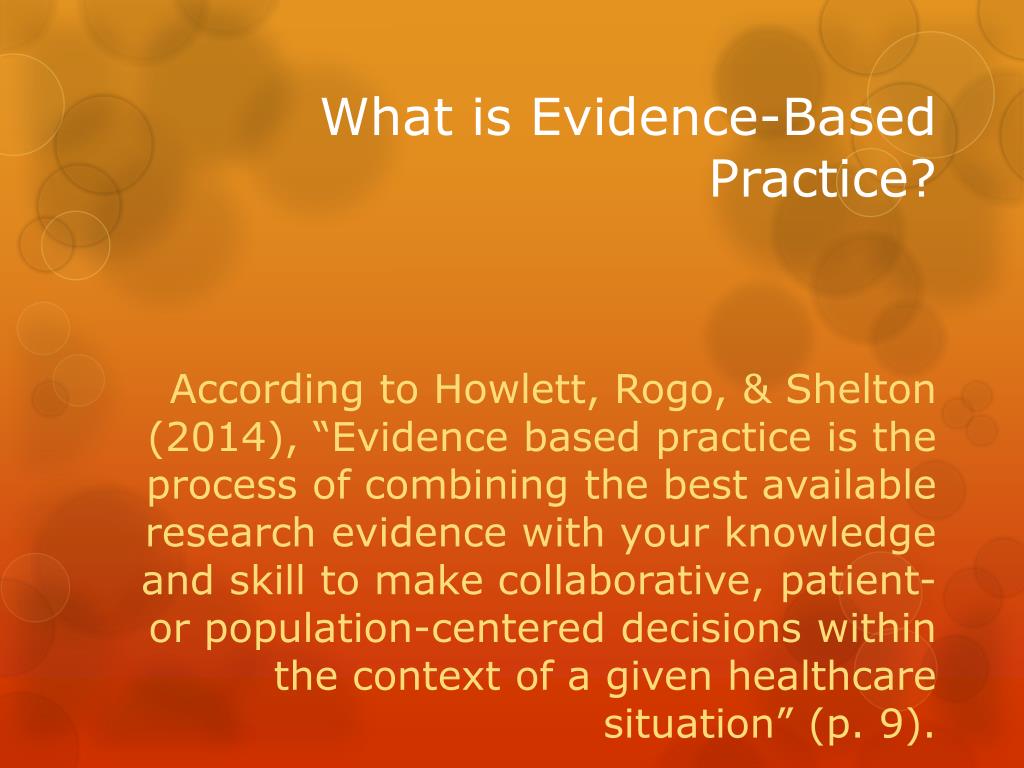 What is Evidence-Based Practice?

According to Howlett, Rogo, & Shelton (2014), “Evidence based practice is the process of combining the best available research evidence with your knowledge and skill to make collaborative, patient- or population-centered decisions within the context of a given healthcare situation” (p. 9).